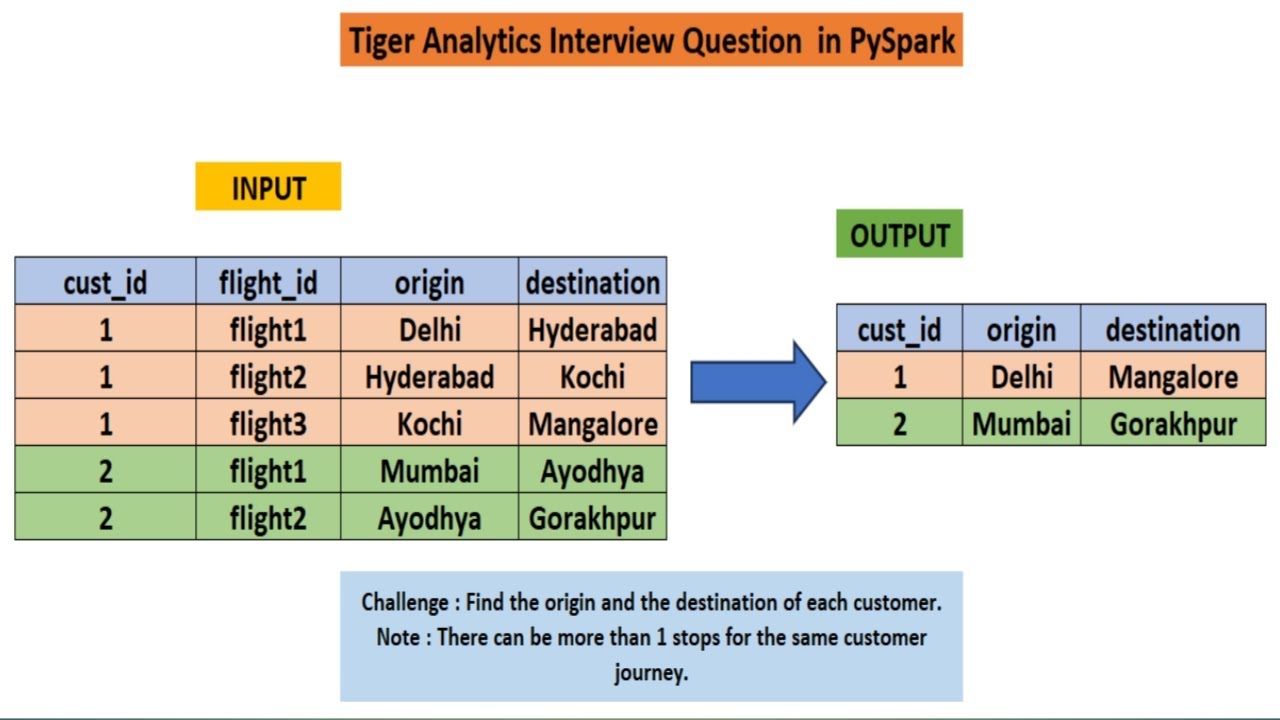 Tiger Analytics Interview Question in PySpark

INPUT

| cust_id | flight_id | origin | destination |
|---|---|---|---|
| 1 | flight1 | Delhi | Hyderabad |
| 1 | flight2 | Hyderabad | Kochi |
| 1 | flight3 | Kochi | Mangalore |
| 2 | flight1 | Mumbai | Ayodhya |
| 2 | flight2 | Ayodhya | Gorakhpur |

OUTPUT

| cust_id | origin | destination |
|---|---|---|
| 1 | Delhi | Mangalore |
| 2 | Mumbai | Gorakhpur |

Challenge : Find the origin and the destination of each customer.
Note : There can be more than 1 stops for the same customer journey.